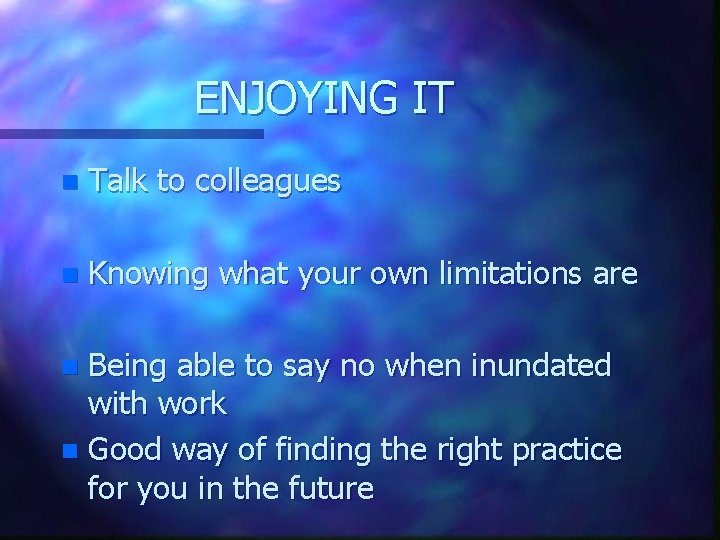 ENJOYING IT

- Talk to colleagues
- Knowing what your own limitations are
- Being able to say no when inundated with work
- Good way of finding the right practice for you in the future